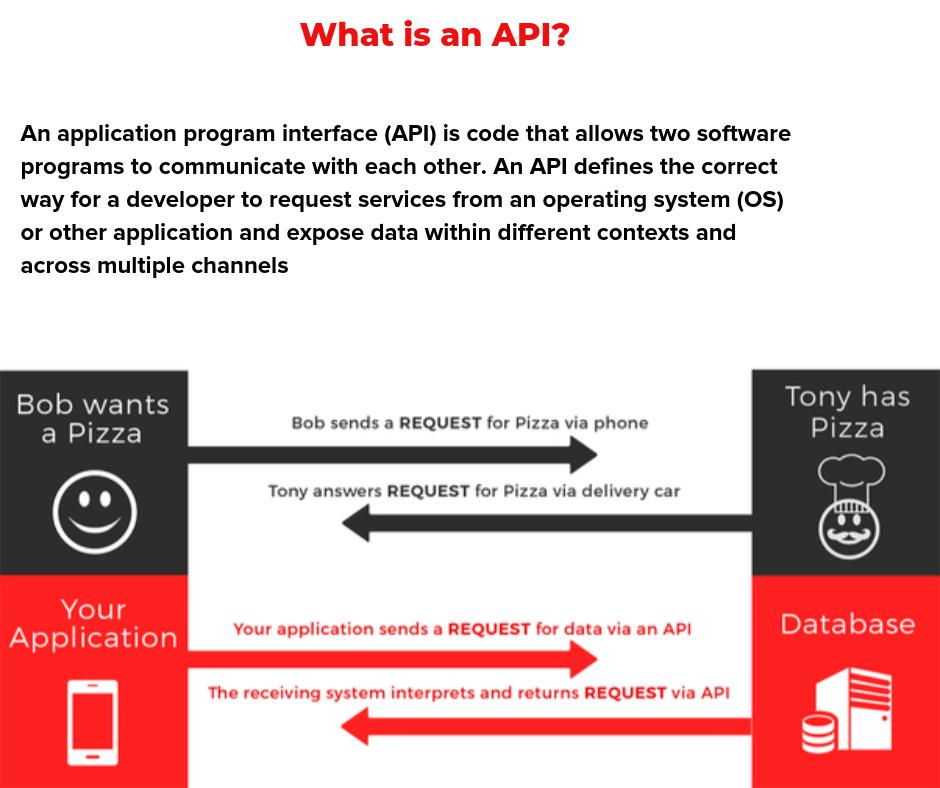 What is an API?

An application program interface (API) is code that allows two software programs to communicate with each other. An API defines the correct way for a developer to request services from an operating system (OS) or other application and expose data within different contexts and across multiple channels

Bob wants a Pizza

Bob sends a REQUEST for Pizza via phone

Tony answers REQUEST for Pizza via delivery car

Tony has Pizza

Your Application

Your application sends a REQUEST for data via an API

The receiving system interprets and returns REQUEST via API

Database